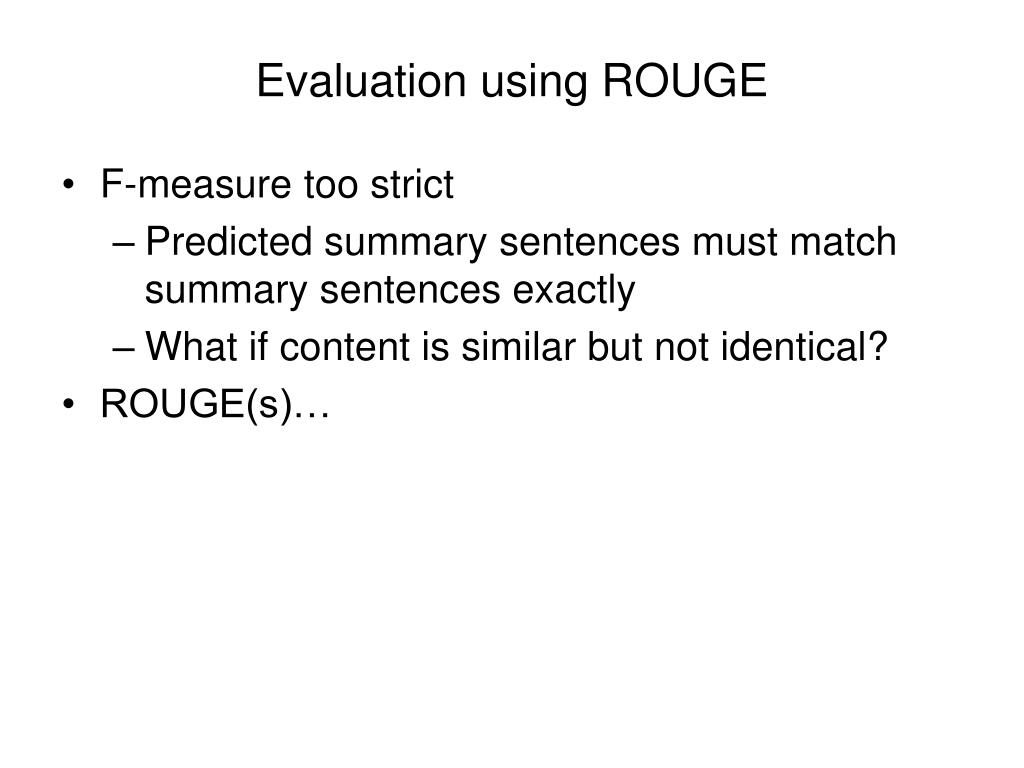 Evaluation using ROUGE

• F-measure too strict
– Predicted summary sentences must match summary sentences exactly
– What if content is similar but not identical?
• ROUGE(s)…